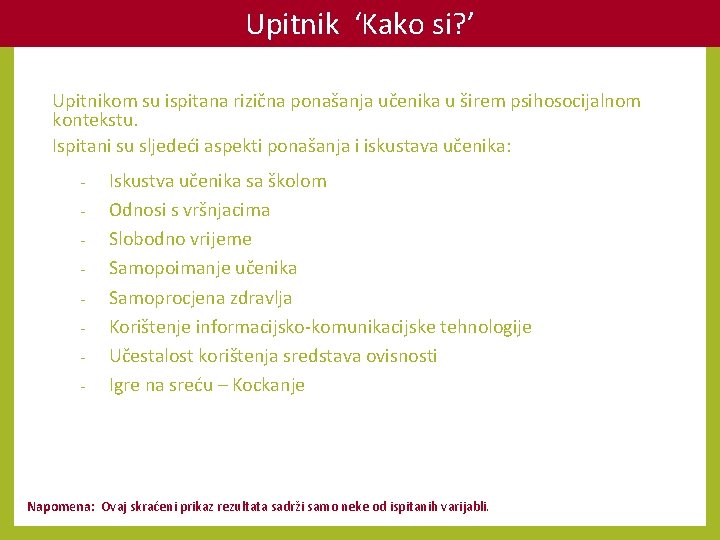 Upitnik ‘Kako si?’

Upitnikom su ispitana rizična ponašanja učenika u širem psihosocijalnom kontekstu.

Ispitani su sljedeći aspekti ponašanja i iskustava učenika:

- Iskustva učenika sa školom
- Odnosi s vršnjacima
- Slobodno vrijeme
- Samopoimanje učenika
- Samoprocjena zdravlja
- Korištenje informacijsko-komunikacijske tehnologije
- Učestalost korištenja sredstava ovisnosti
- Igre na sreću – Kockanje

Napomena: Ovaj skraćeni prikaz rezultata sadrži samo neke od ispitanih varijabli.